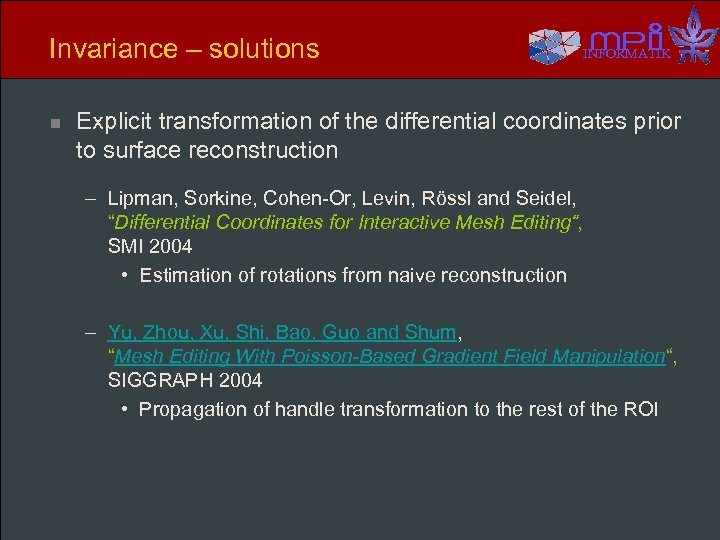 Invariance – solutions

mpi INFORMATIK

■ Explicit transformation of the differential coordinates prior to surface reconstruction

– Lipman, Sorkine, Cohen-Or, Levin, Rössl and Seidel, "Differential Coordinates for Interactive Mesh Editing", SMI 2004

• Estimation of rotations from naive reconstruction

– Yu, Zhou, Xu, Shi, Bao, Guo and Shum, "Mesh Editing With Poisson-Based Gradient Field Manipulation", SIGGRAPH 2004

• Propagation of handle transformation to the rest of the ROI